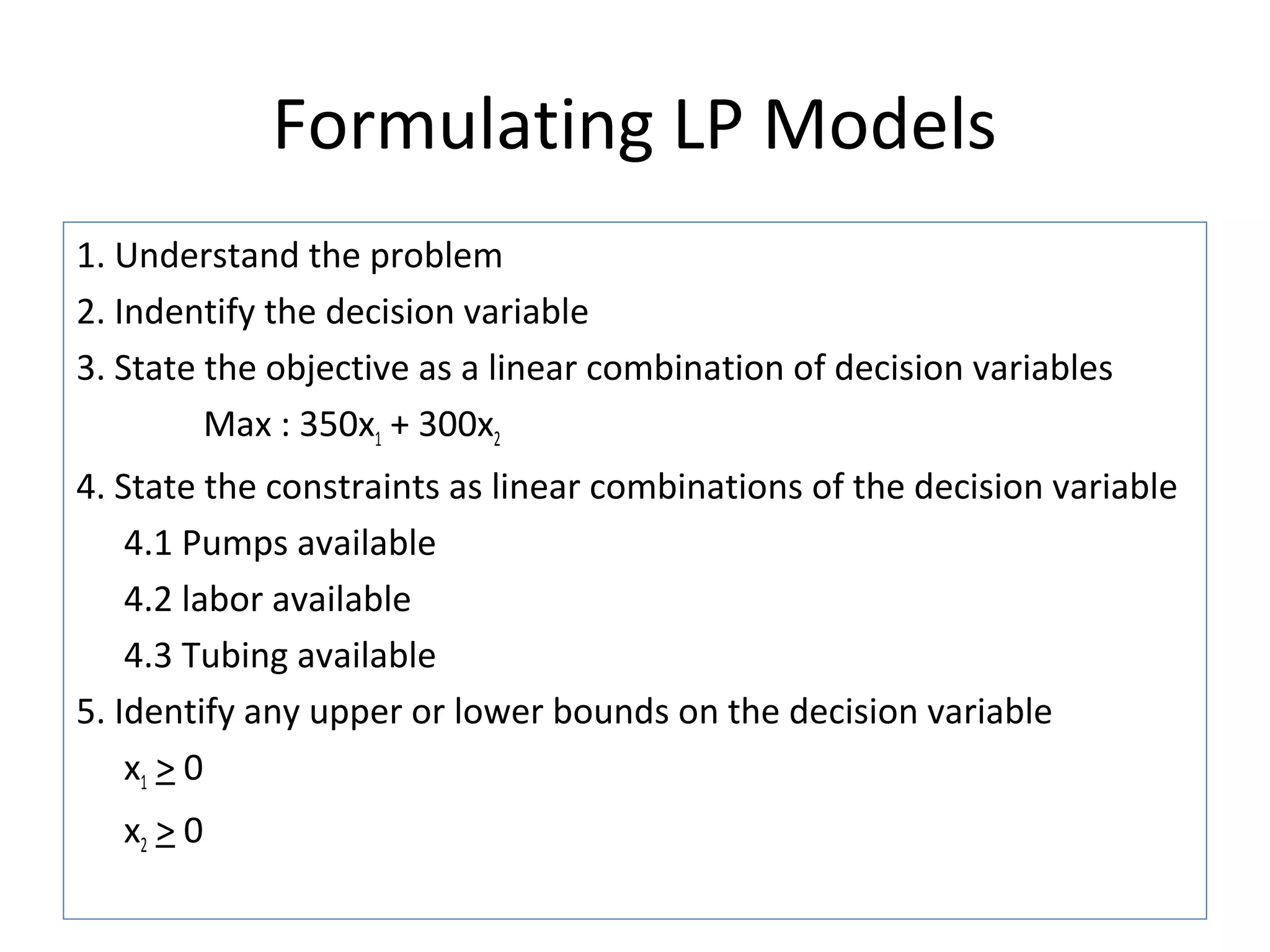 Formulating LP Models

1. Understand the problem

2. Indentify the decision variable

3. State the objective as a linear combination of decision variables

Max : $350x_1 + 300x_2$

4. State the constraints as linear combinations of the decision variable

4.1 Pumps available

4.2 labor available

4.3 Tubing available

5. Identify any upper or lower bounds on the decision variable

$x_1 \geq 0$

$x_2 \geq 0$